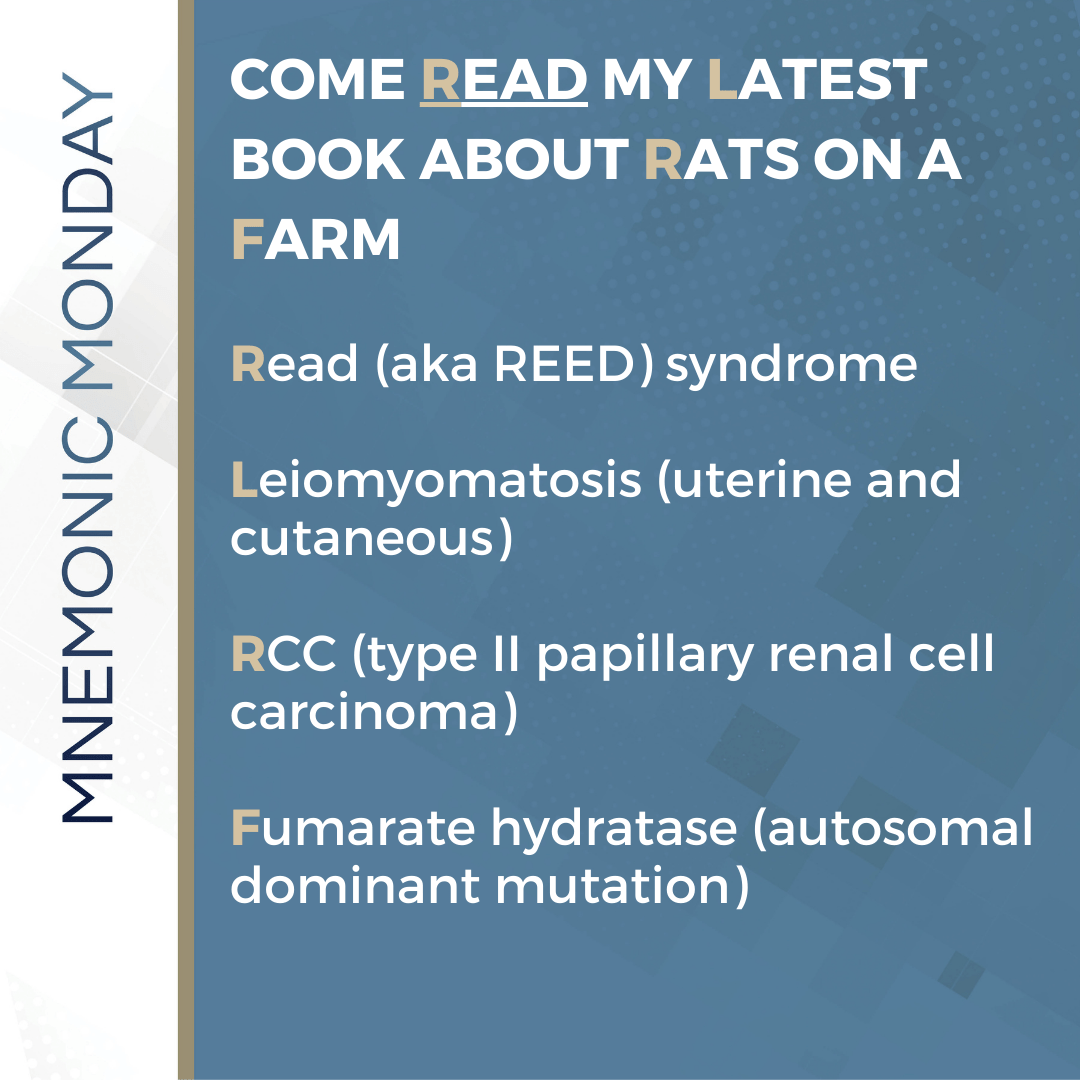 MNEMONIC MONDAY

COME READ MY LATEST BOOK ABOUT RATS ON A FARM

Read (aka REED) syndrome

Leiomyomatosis (uterine and cutaneous)

RCC (type II papillary renal cell carcinoma)

Fumarate hydratase (autosomal dominant mutation)